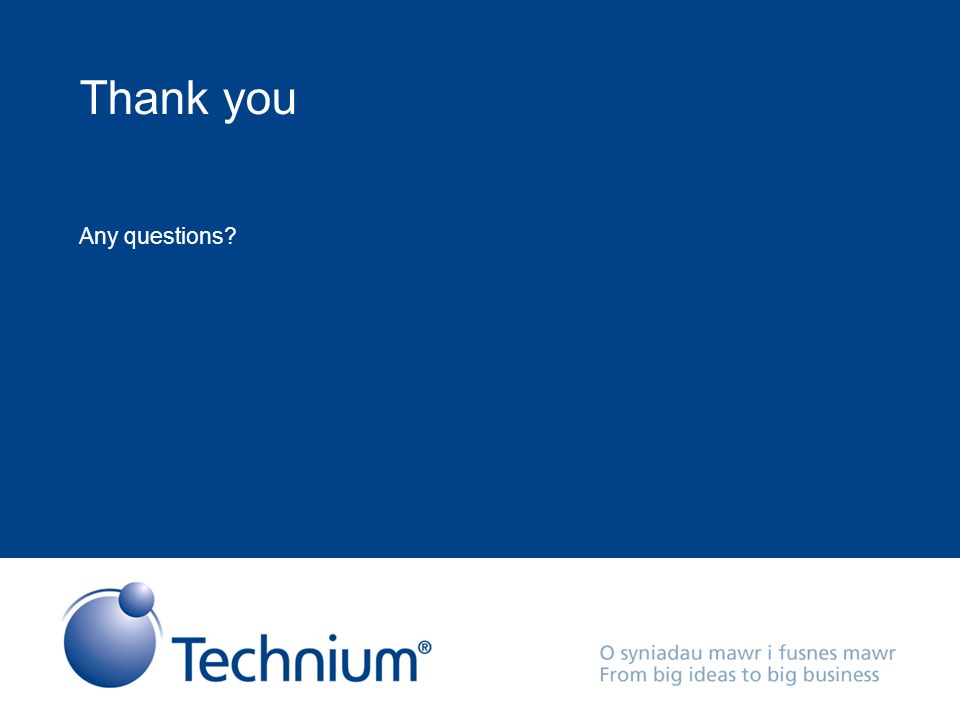 Thank you

Any questions?

Technium®

O syniadau mawr i fusnes mawr
From big ideas to big business